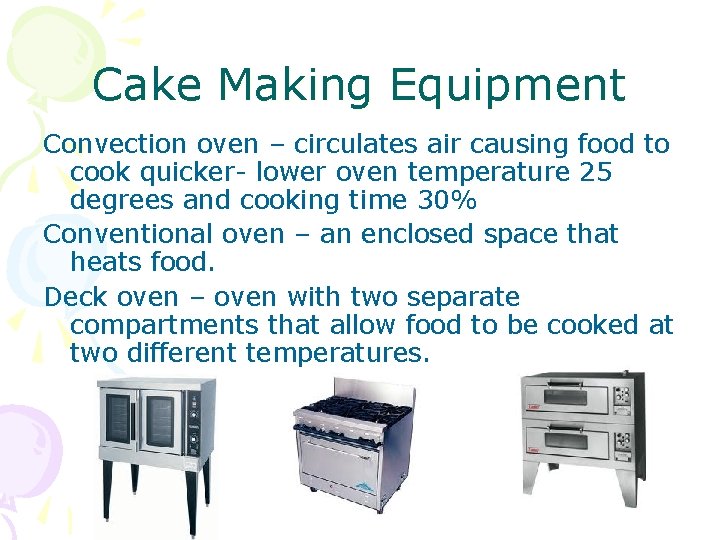 Cake Making Equipment

Convection oven – circulates air causing food to cook quicker- lower oven temperature 25 degrees and cooking time 30%

Conventional oven – an enclosed space that heats food.

Deck oven – oven with two separate compartments that allow food to be cooked at two different temperatures.